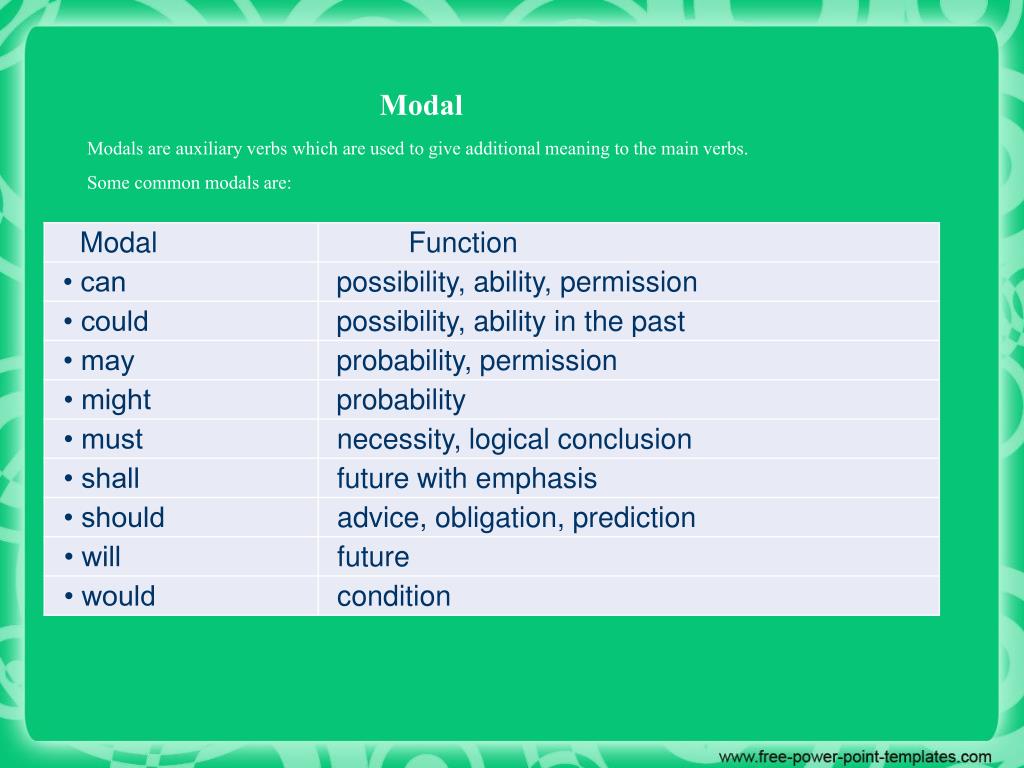 Modal

Modals are auxiliary verbs which are used to give additional meaning to the main verbs.

Some common modals are:

| Modal | Function |
|---|---|
| • can | possibility, ability, permission |
| • could | possibility, ability in the past |
| • may | probability, permission |
| • might | probability |
| • must | necessity, logical conclusion |
| • shall | future with emphasis |
| • should | advice, obligation, prediction |
| • will | future |
| • would | condition |

www.free-power-point-templates.com